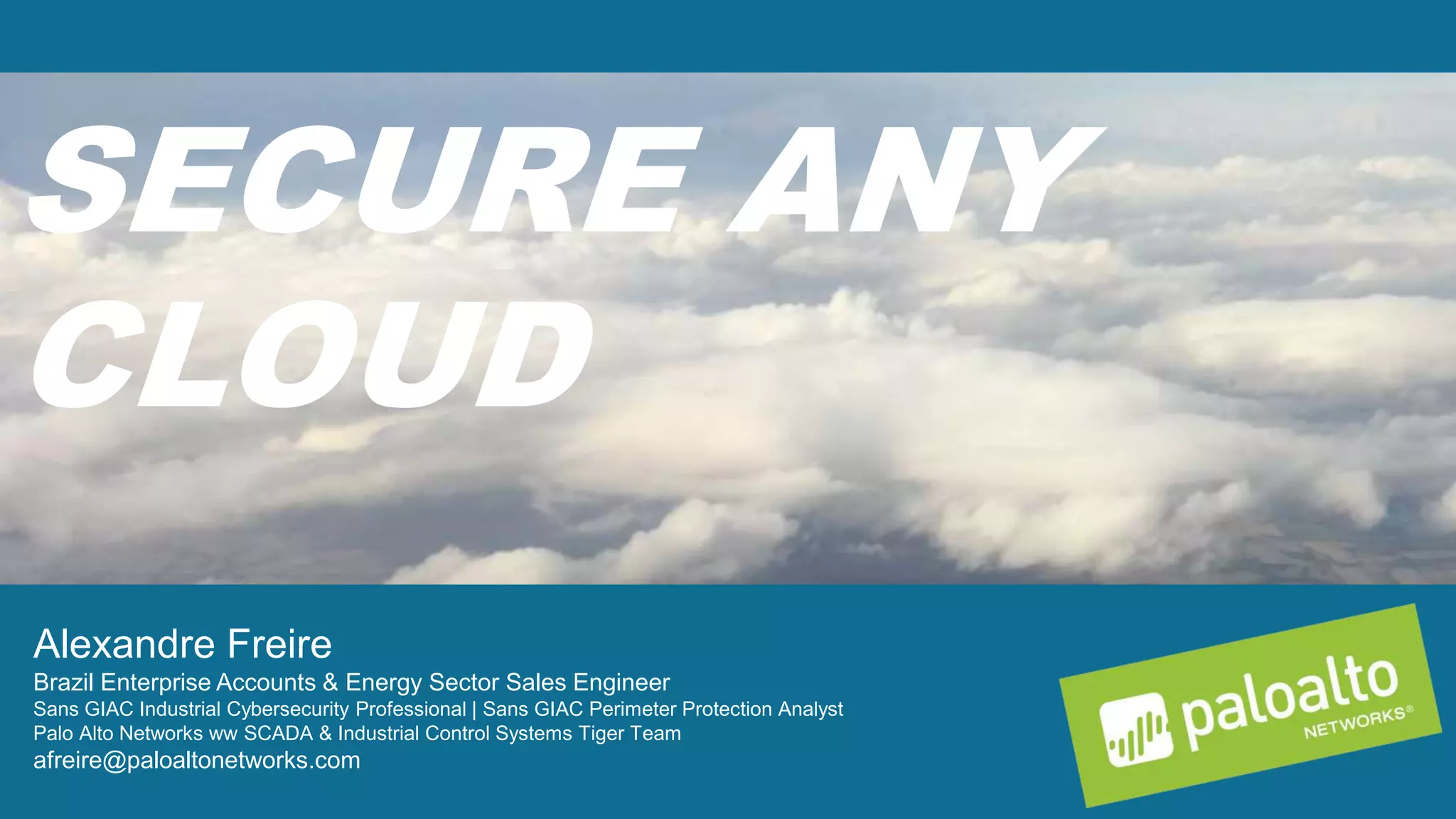 SECURE ANY CLOUD

Alexandre Freire
Brazil Enterprise Accounts & Energy Sector Sales Engineer
Sans GIAC Industrial Cybersecurity Professional | Sans GIAC Perimeter Protection Analyst
Palo Alto Networks ww SCADA & Industrial Control Systems Tiger Team
afreire@paloaltonetworks.com

paloalto NETWORKS®